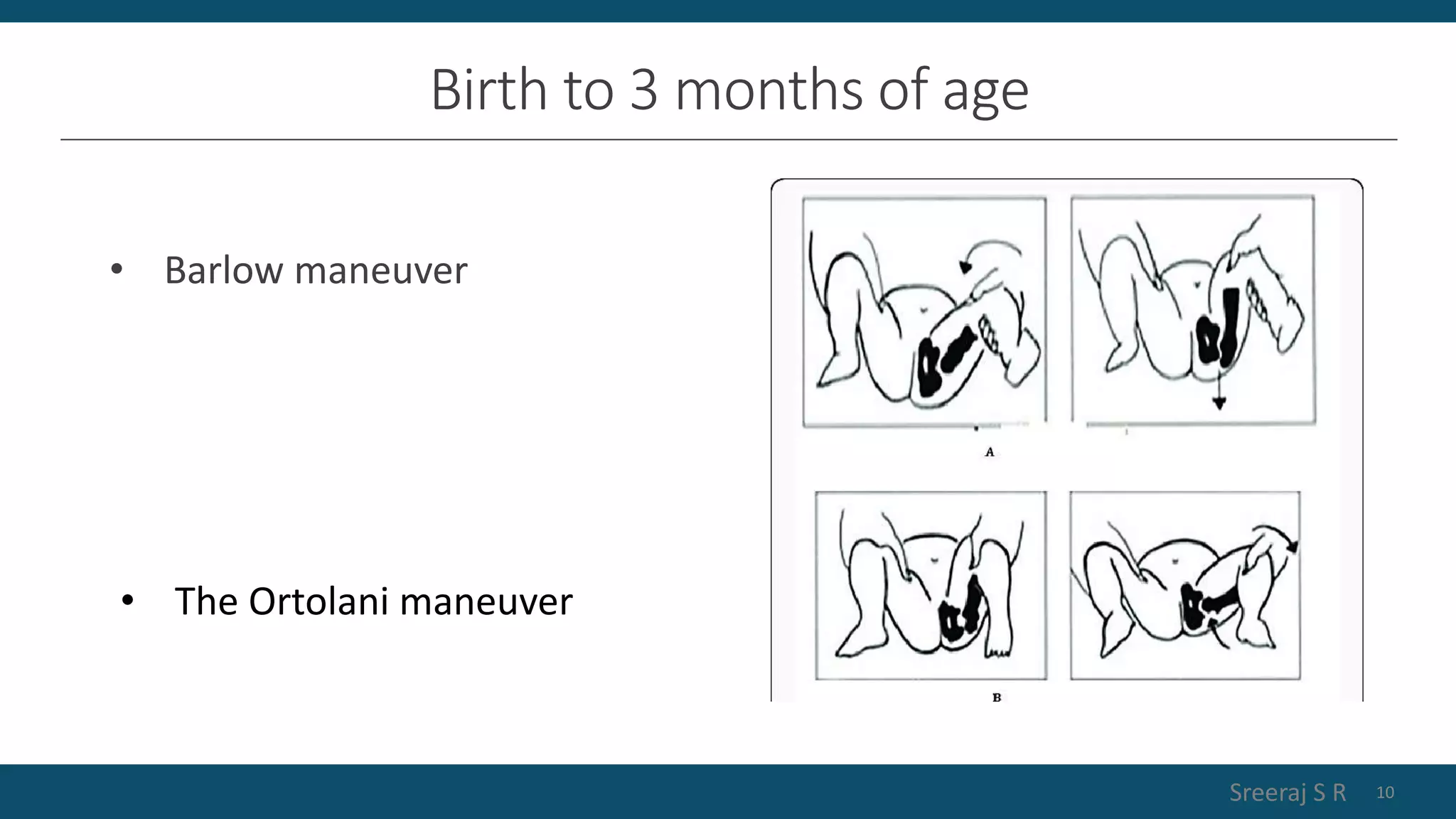 Birth to 3 months of age

• Barlow maneuver

• The Ortolani maneuver

A

B

Sreeraj S R 10